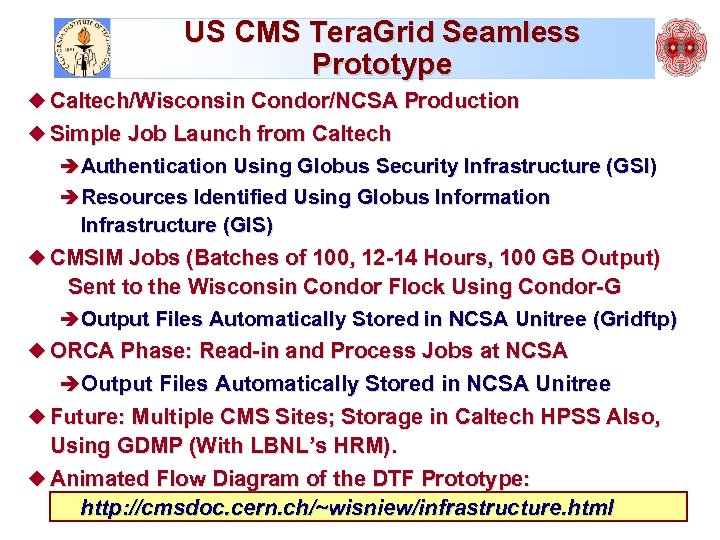 US CMS TeraGrid Seamless Prototype

◆ Caltech/Wisconsin Condor/NCSA Production
◆ Simple Job Launch from Caltech
➔ Authentication Using Globus Security Infrastructure (GSI)
➔ Resources Identified Using Globus Information Infrastructure (GIS)
◆ CMSIM Jobs (Batches of 100, 12-14 Hours, 100 GB Output) Sent to the Wisconsin Condor Flock Using Condor-G
➔ Output Files Automatically Stored in NCSA Unitree (Gridftp)
◆ ORCA Phase: Read-in and Process Jobs at NCSA
➔ Output Files Automatically Stored in NCSA Unitree
◆ Future: Multiple CMS Sites; Storage in Caltech HPSS Also, Using GDMP (With LBNL's HRM).
◆ Animated Flow Diagram of the DTF Prototype:
http://cmsdoc.cern.ch/~wisniew/infrastructure.html